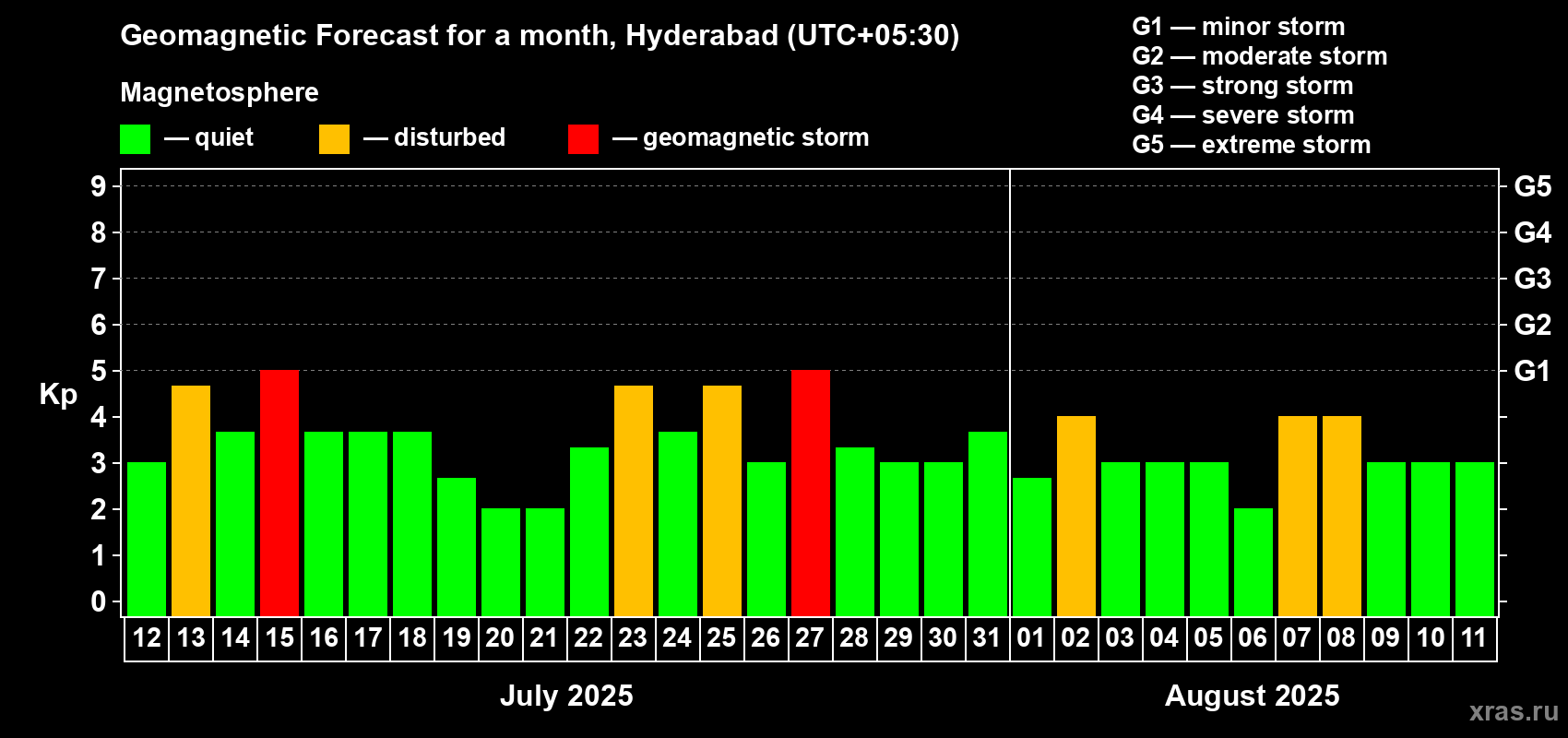 Geomagnetic Forecast for a month, Hyderabad (UTC+05:30)

Magnetosphere

— quiet — disturbed — geomagnetic storm

G1 — minor storm
G2 — moderate storm
G3 — strong storm
G4 — severe storm
G5 — extreme storm

Kp

9 8 7 6 5 4 3 2 1 0

G5 G4 G3 G2 G1

12 13 14 15 16 17 18 19 20 21 22 23 24 25 26 27 28 29 30 31 01 02 03 04 05 06 07 08 09 10 11

July 2025

August 2025

xras.ru